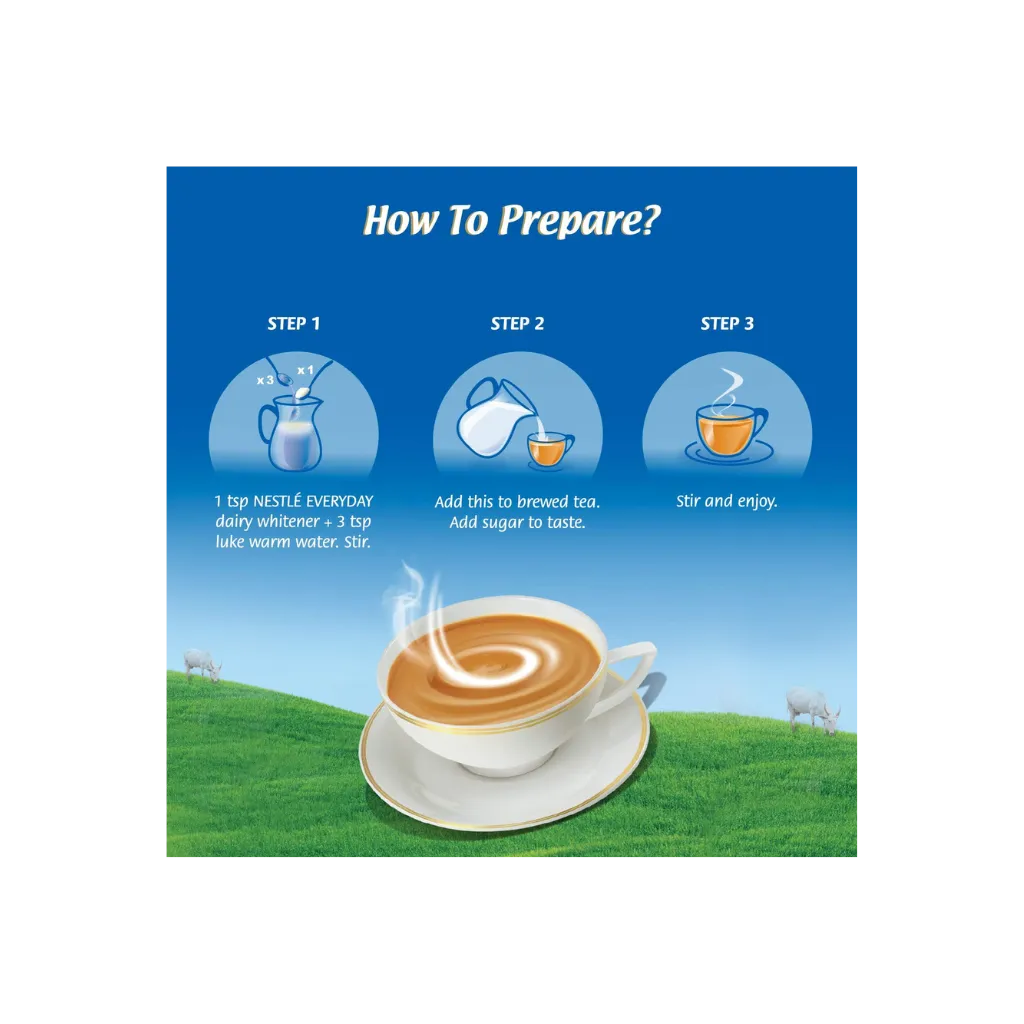 How To Prepare?

STEP 1

x 3 x 1

1 tsp NESTLÉ EVERYDAY dairy whitener + 3 tsp luke warm water. Stir.

STEP 2

Add this to brewed tea. Add sugar to taste.

STEP 3

Stir and enjoy.